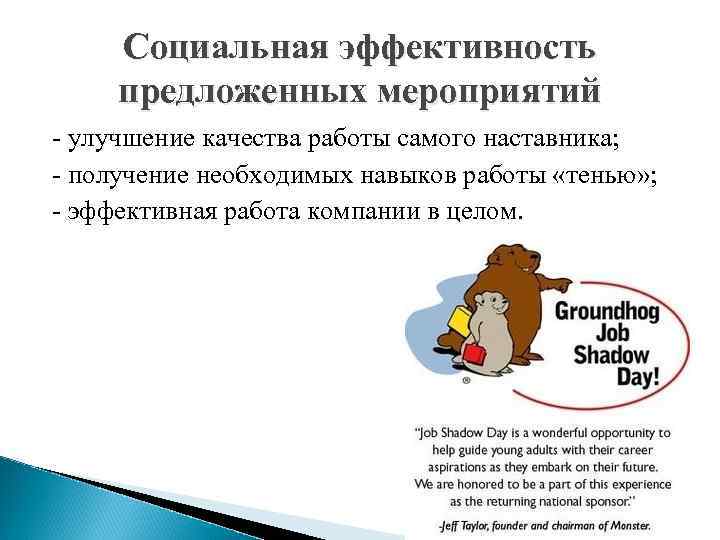 Социальная эффективность предложенных мероприятий

- улучшение качества работы самого наставника;
- получение необходимых навыков работы «тенью»;
- эффективная работа компании в целом.

®

Groundhog Job Shadow Day!

"Job Shadow Day is a wonderful opportunity to help guide young adults with their career aspirations as they embark on their future. We are honored to be a part of this experience as the returning national sponsor."

-Jeff Taylor, founder and chairman of Monster.